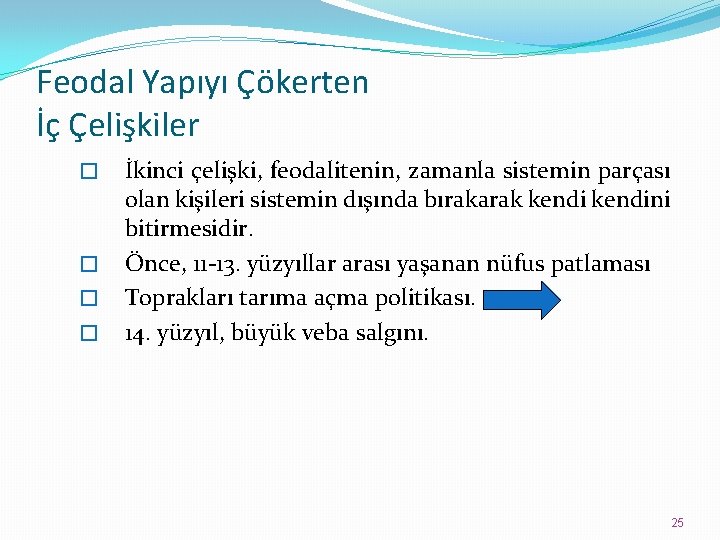 Feodal Yapıyı Çökerten İç Çelişkiler

☐ İkinci çelişki, feodalitenin, zamanla sistemin parçası olan kişileri sistemin dışında bırakarak kendi kendini bitirmesidir.

☐ Önce, 11-13. yüzyıllar arası yaşanan nüfus patlaması

☐ Toprakları tarıma açma politikası.

☐ 14. yüzyıl, büyük veba salgını.

25